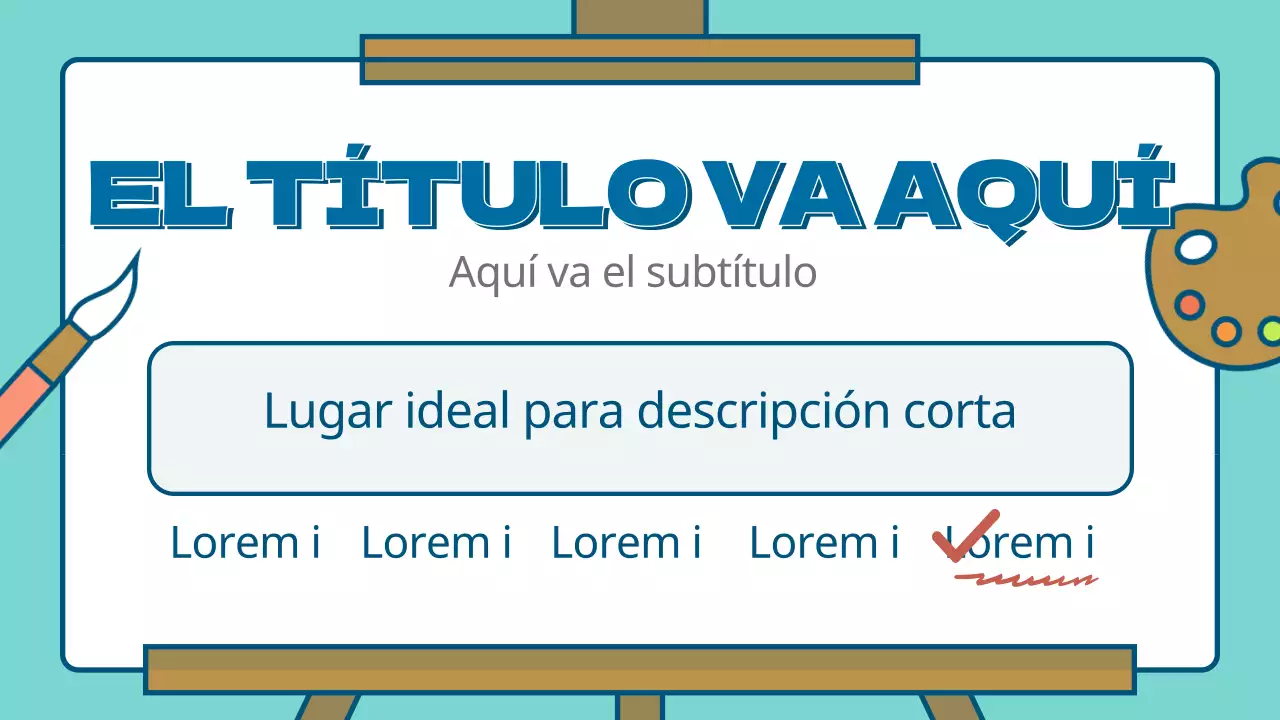 EL TÍTULO VA AQUÍ

Aquí va el subtítulo

Lugar ideal para descripción corta

Lorem i Lorem i Lorem i Lorem i Lorem i